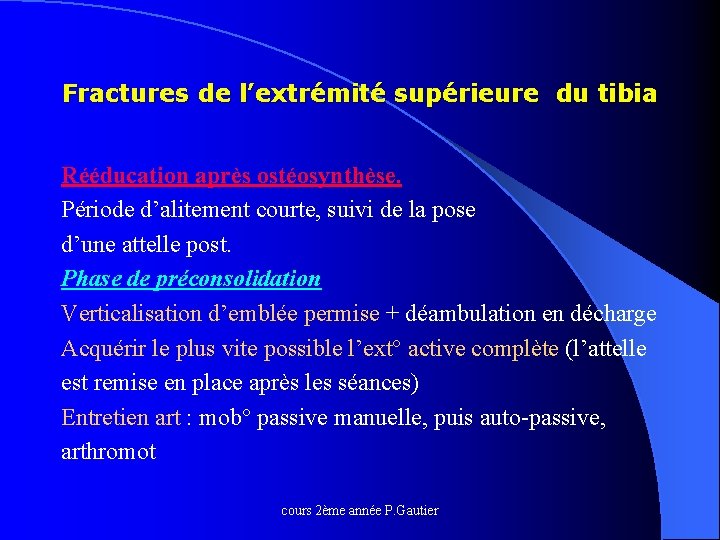 Fractures de l’extrémité supérieure du tibia

Rééducation après ostéosynthèse.
Période d’alitement courte, suivi de la pose d’une attelle post.
Phase de préconsolidation
Verticalisation d’emblée permise + déambulation en décharge
Acquérir le plus vite possible l’ext° active complète (l’attelle est remise en place après les séances)
Entretien art : mob° passive manuelle, puis auto-passive, arthromot

cours 2ème année P.Gautier